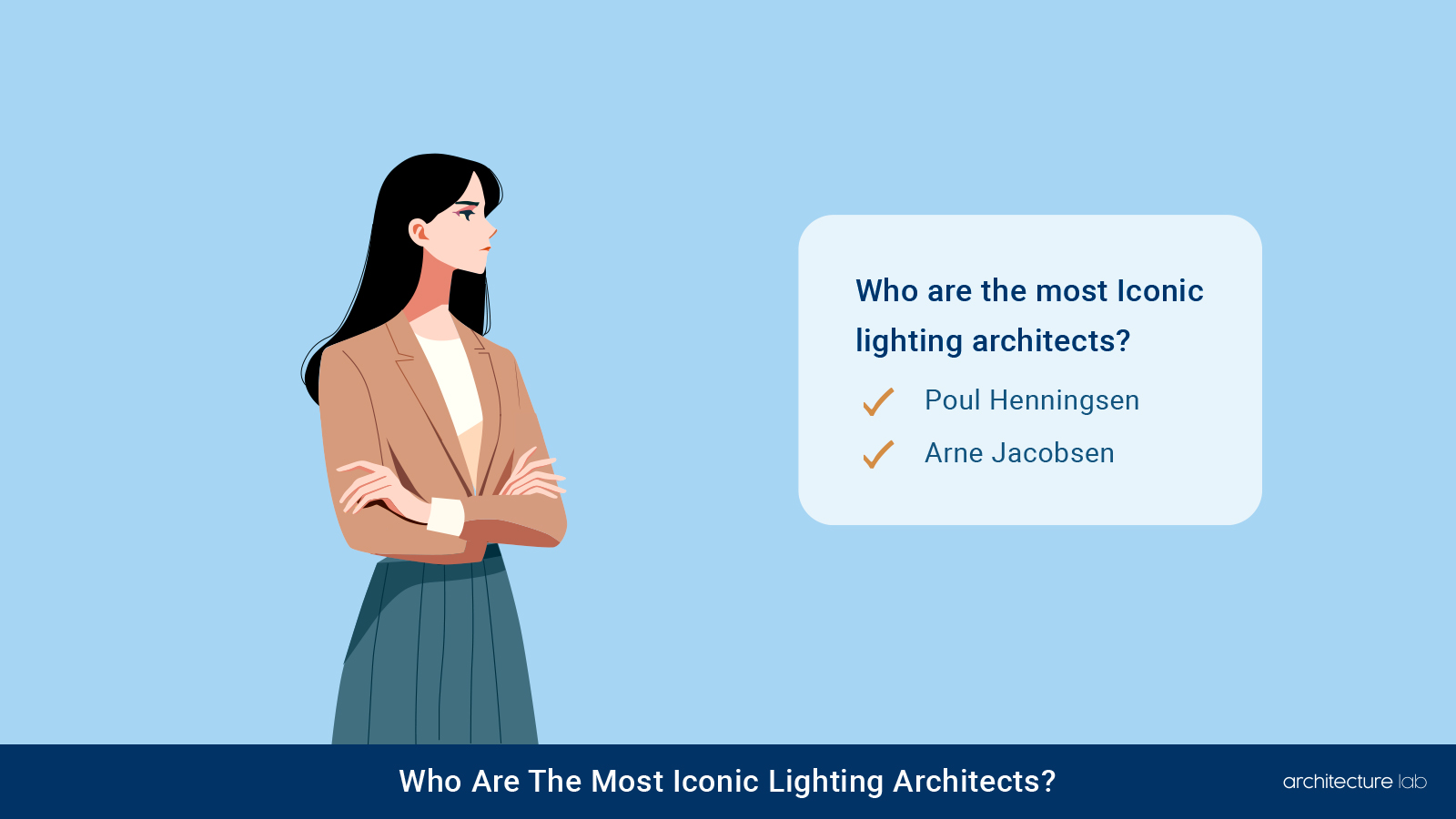 Who are the most Iconic lighting architects?

Poul Henningsen

Arne Jacobsen

Who Are The Most Iconic Lighting Architects?

architecture lab